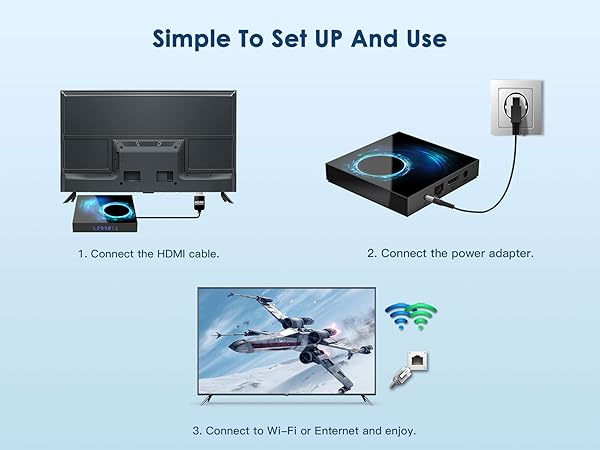 Simple To Set UP And Use

1. Connect the HDMI cable.

2. Connect the power adapter.

3. Connect to Wi-Fi or Enternet and enjoy.